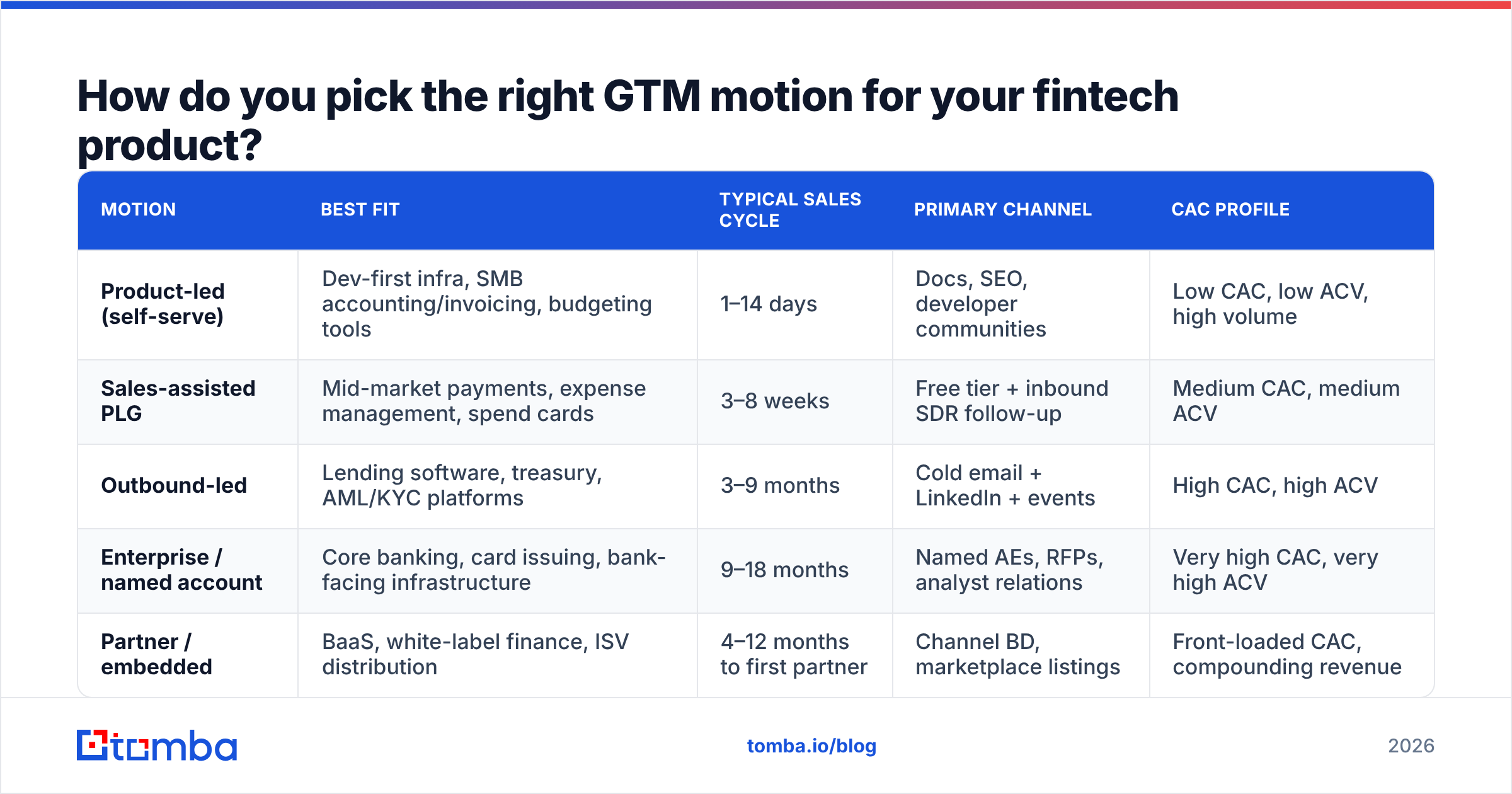 How do you pick the right GTM motion for your fintech product?

| MOTION | BEST FIT | TYPICAL SALES CYCLE | PRIMARY CHANNEL | CAC PROFILE |
|---|---|---|---|---|
| Product-led (self-serve) | Dev-first infra, SMB accounting/invoicing, budgeting tools | 1–14 days | Docs, SEO, developer communities | Low CAC, low ACV, high volume |
| Sales-assisted PLG | Mid-market payments, expense management, spend cards | 3–8 weeks | Free tier + inbound SDR follow-up | Medium CAC, medium ACV |
| Outbound-led | Lending software, treasury, AML/KYC platforms | 3–9 months | Cold email + LinkedIn + events | High CAC, high ACV |
| Enterprise / named account | Core banking, card issuing, bank-facing infrastructure | 9–18 months | Named AEs, RFPs, analyst relations | Very high CAC, very high ACV |
| Partner / embedded | BaaS, white-label finance, ISV distribution | 4–12 months to first partner | Channel BD, marketplace listings | Front-loaded CAC, compounding revenue |

tomba

tomba.io/blog

2026